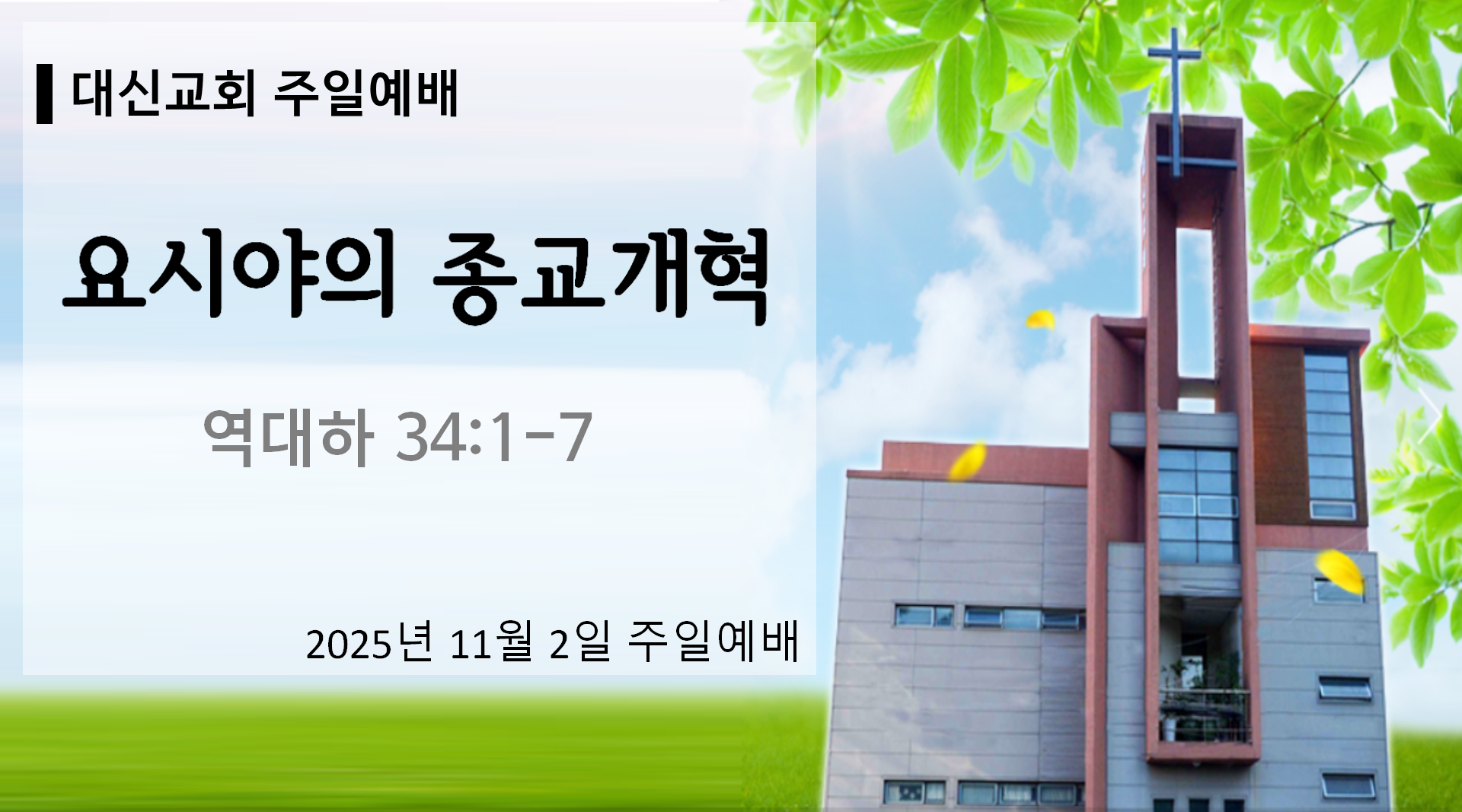 대신교회 주일예배

요시야의 종교개혁

역대하 34:1-7

2025년 11월 2일 주일예배